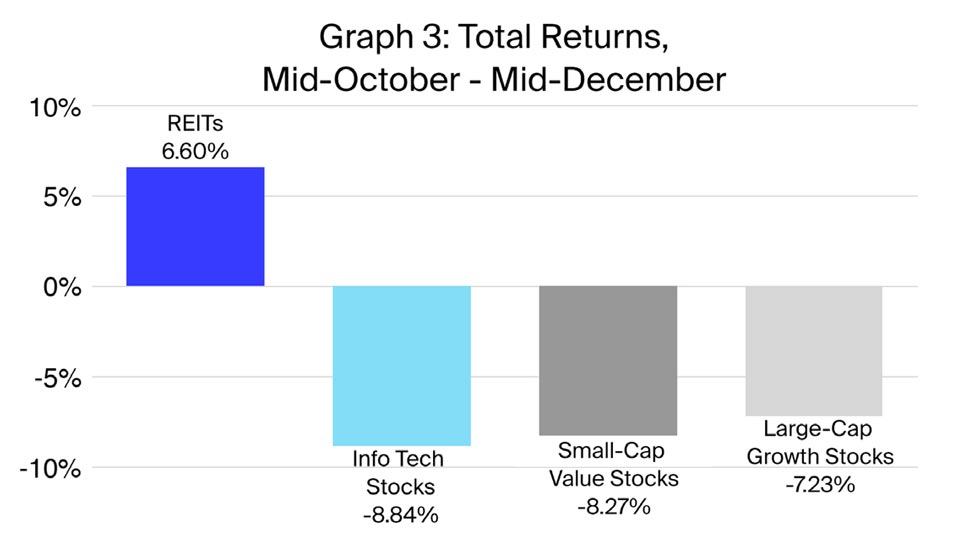 Graph 3: Total Returns, Mid-October - Mid-December

10%
5%
0%
-5%
-10%

REITs
6.60%

Info Tech
Stocks
-8.84%

Small-Cap
Value Stocks
-8.27%

Large-Cap
Growth Stocks
-7.23%